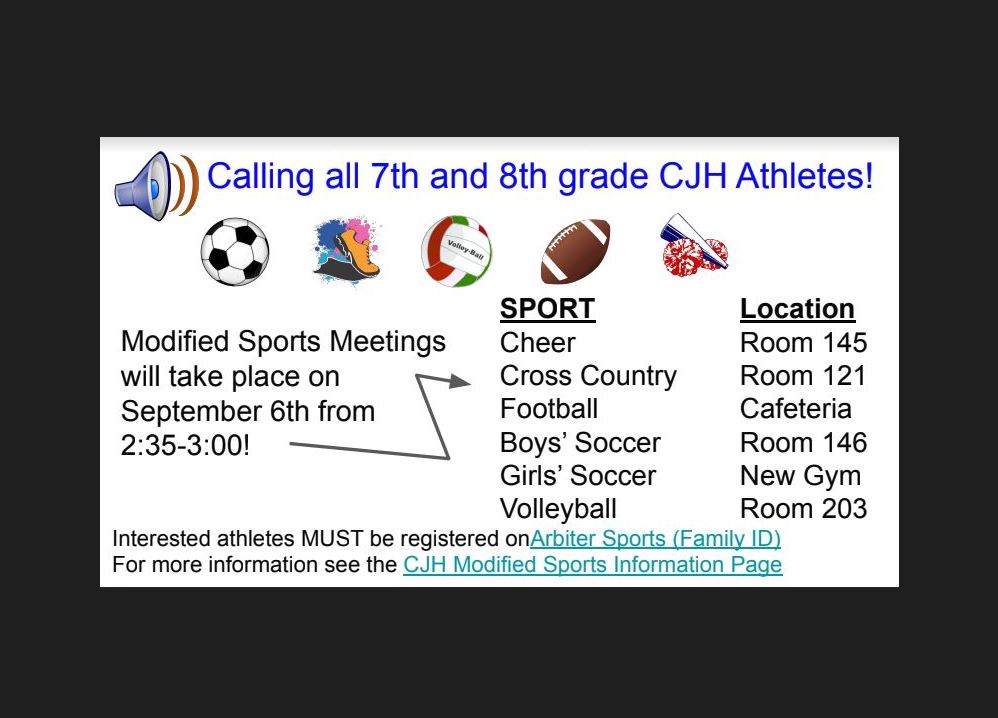 Calling all 7th and 8th grade CJH Athletes!

Volley-Ball

Modified Sports Meetings will take place on September 6th from 2:35-3:00!

| SPORT | Location |
|---|---|
| Cheer | Room 145 |
| Cross Country | Room 121 |
| Football | Cafeteria |
| Boys' Soccer | Room 146 |
| Girls' Soccer | New Gym |
| Volleyball | Room 203 |

Interested athletes MUST be registered onArbiter Sports (Family ID)
For more information see the CJH Modified Sports Information Page